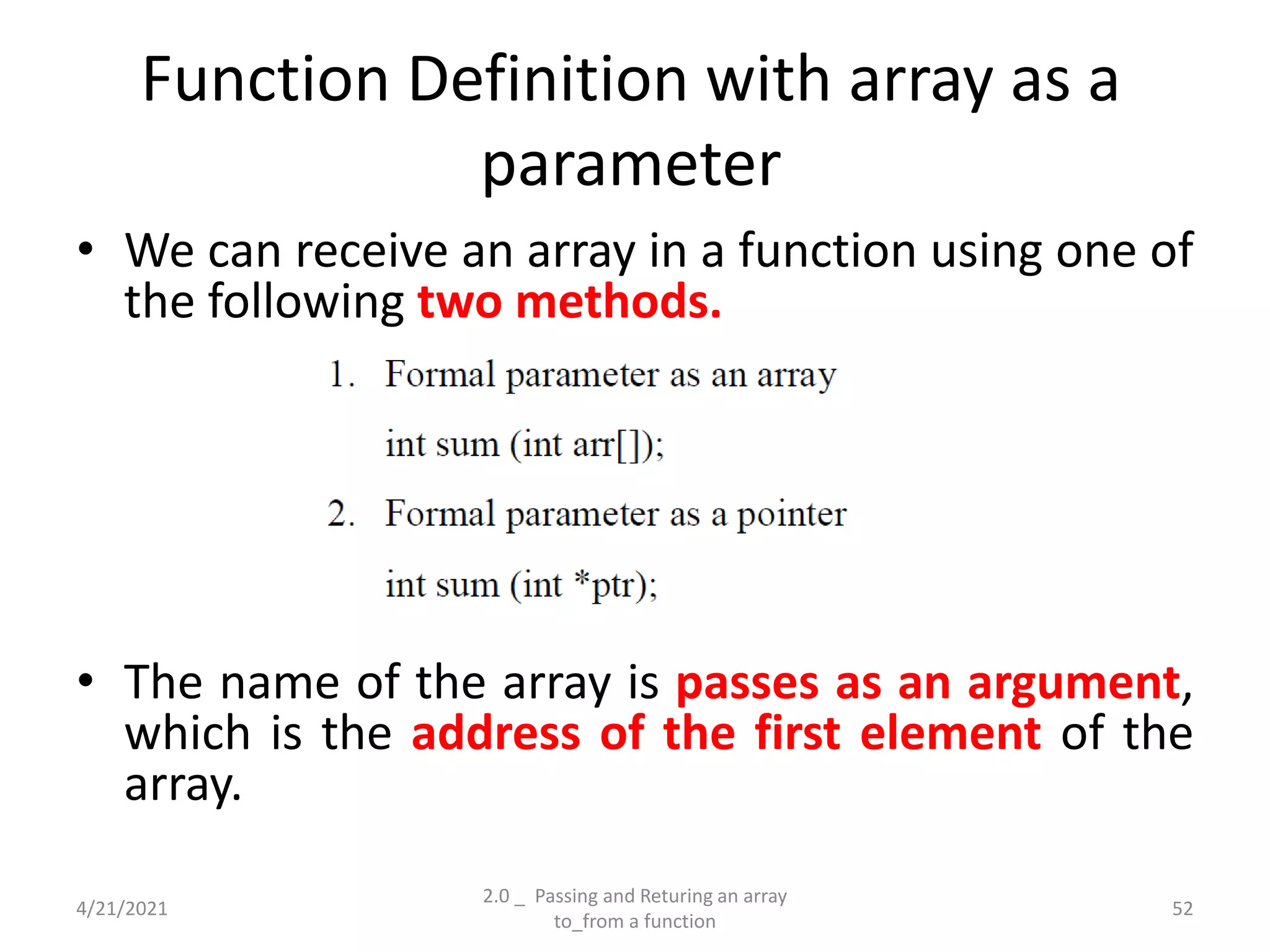 Function Definition with array as a parameter

• We can receive an array in a function using one of the following two methods.

1. Formal parameter as an array

int sum (int arr[]);

2. Formal parameter as a pointer

int sum (int *ptr);

• The name of the array is passes as an argument, which is the address of the first element of the array.

4/21/2021

2.0 _ Passing and Returing an array to_from a function

52